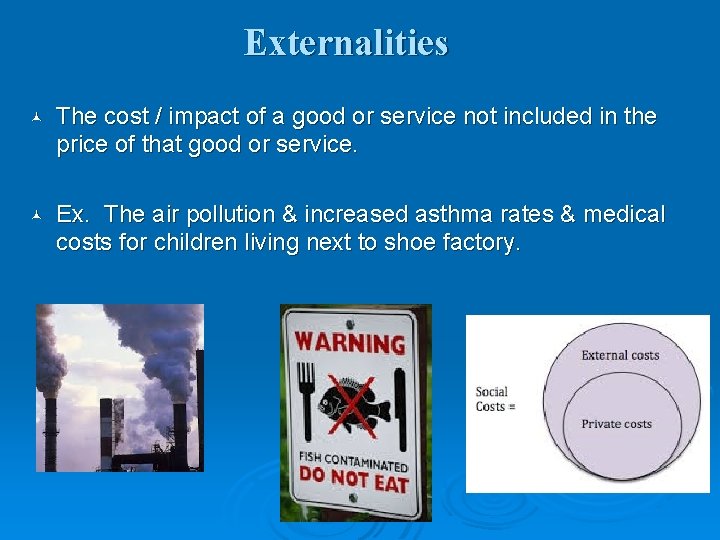 Externalities

The cost / impact of a good or service not included in the price of that good or service.

Ex. The air pollution & increased asthma rates & medical costs for children living next to shoe factory.

WARNING

FISH CONTAMINATED
DO NOT EAT

Social Costs =

External costs

Private costs